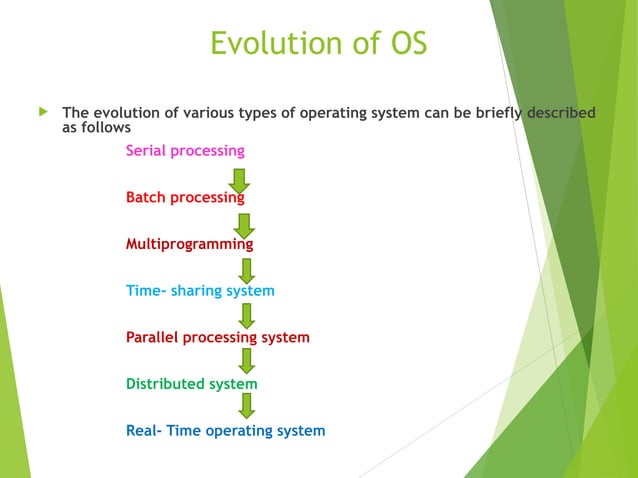 Evolution of OS

The evolution of various types of operating system can be briefly described as follows

Serial processing

Batch processing

Multiprogramming

Time- sharing system

Parallel processing system

Distributed system

Real- Time operating system